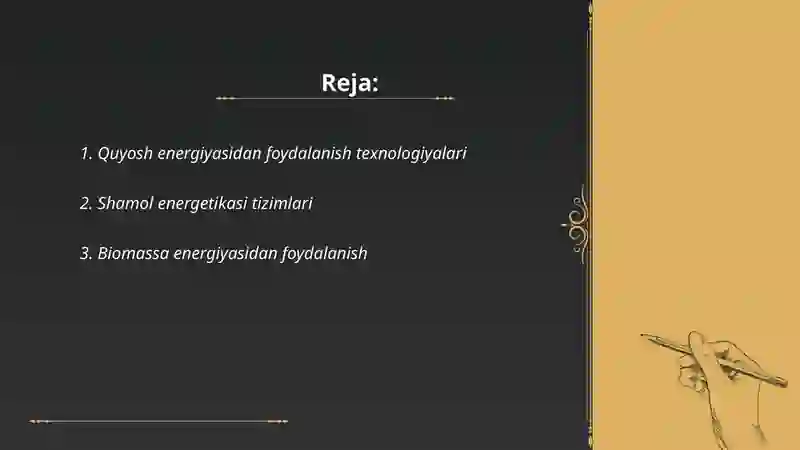 Reja:

1. Quyosh energiyasidan foydalanish texnologiyalari

2. Shamol energetikasi tizimlari

3. Biomassa energiyasidan foydalanish